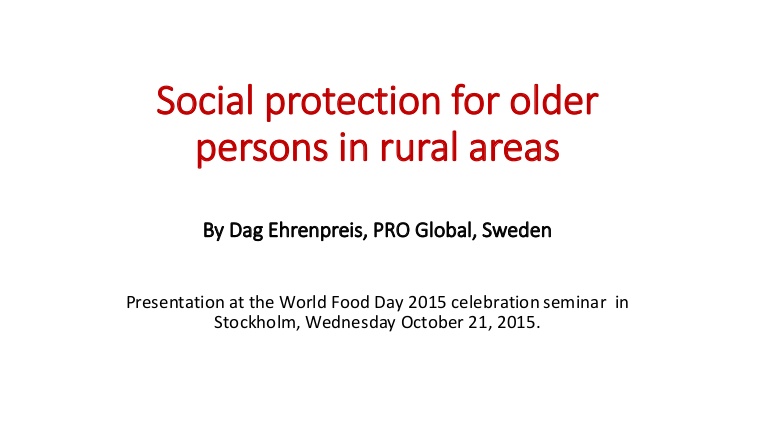 Social protection for older persons in rural areas

By Dag Ehrenpreis, PRO Global, Sweden

Presentation at the World Food Day 2015 celebration seminar in Stockholm, Wednesday October 21, 2015.